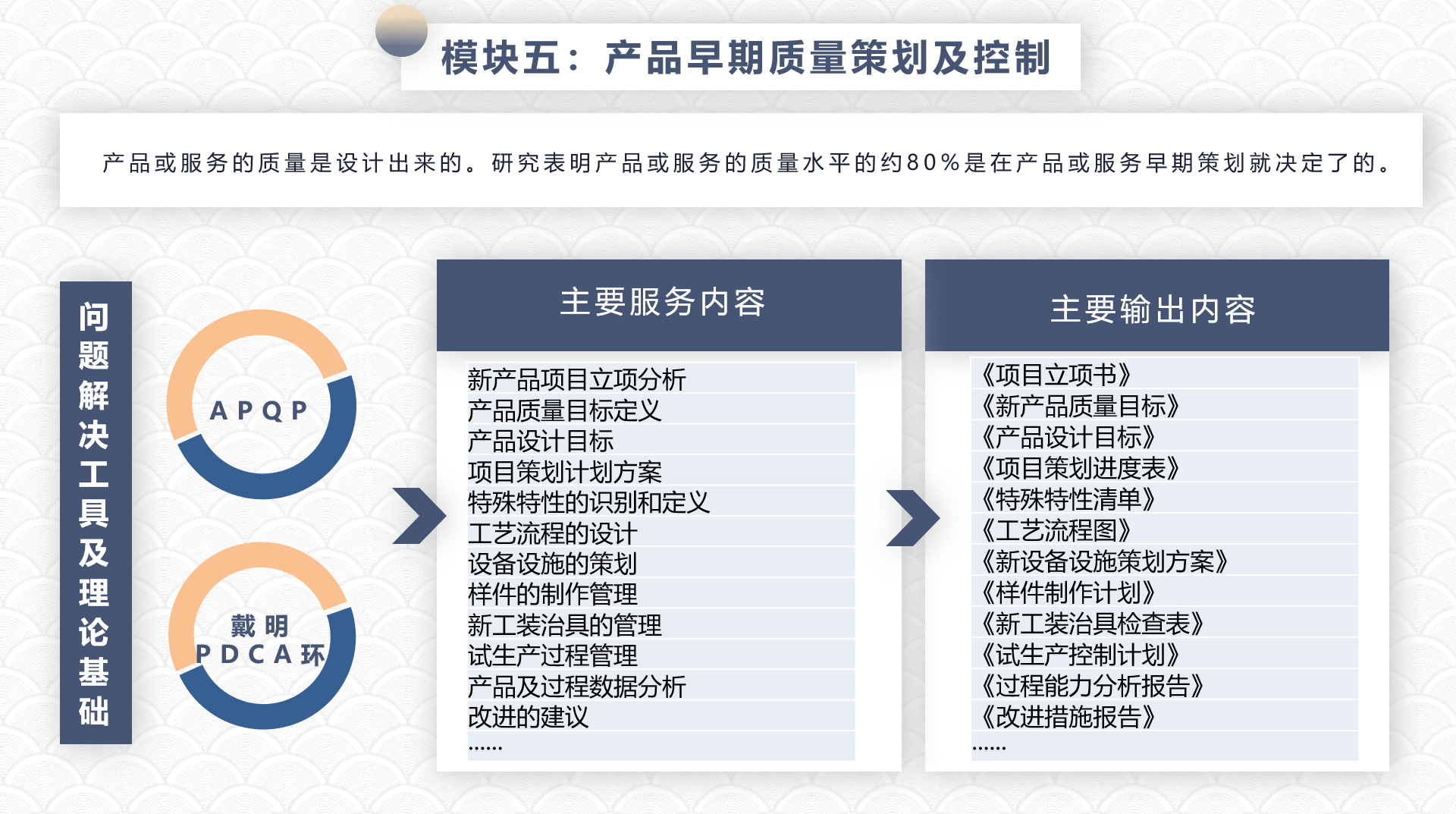 模块五：产品早期质量策划及控制

产品或服务的质量是设计出来的。研究表明产品或服务的质量水平的约80%是在产品或服务早期策划就决定了的。

问题解决工具及理论基础

APQP

戴明
PDCA环

主要服务内容

新产品项目立项分析
产品质量目标定义
产品设计目标
项目策划计划方案
特殊特性的识别和定义
工艺流程的设计
设备设施的策划
样件的制作管理
新工装治具的管理
试生产过程管理
产品及过程数据分析
改进的建议
……

主要输出内容

《项目立项书》
《新产品质量目标》
《产品设计目标》
《项目策划进度表》
《特殊特性清单》
《工艺流程图》
《新设备设施策划方案》
《样件制作计划》
《新工装治具检查表》
《试生产控制计划》
《过程能力分析报告》
《改进措施报告》
……